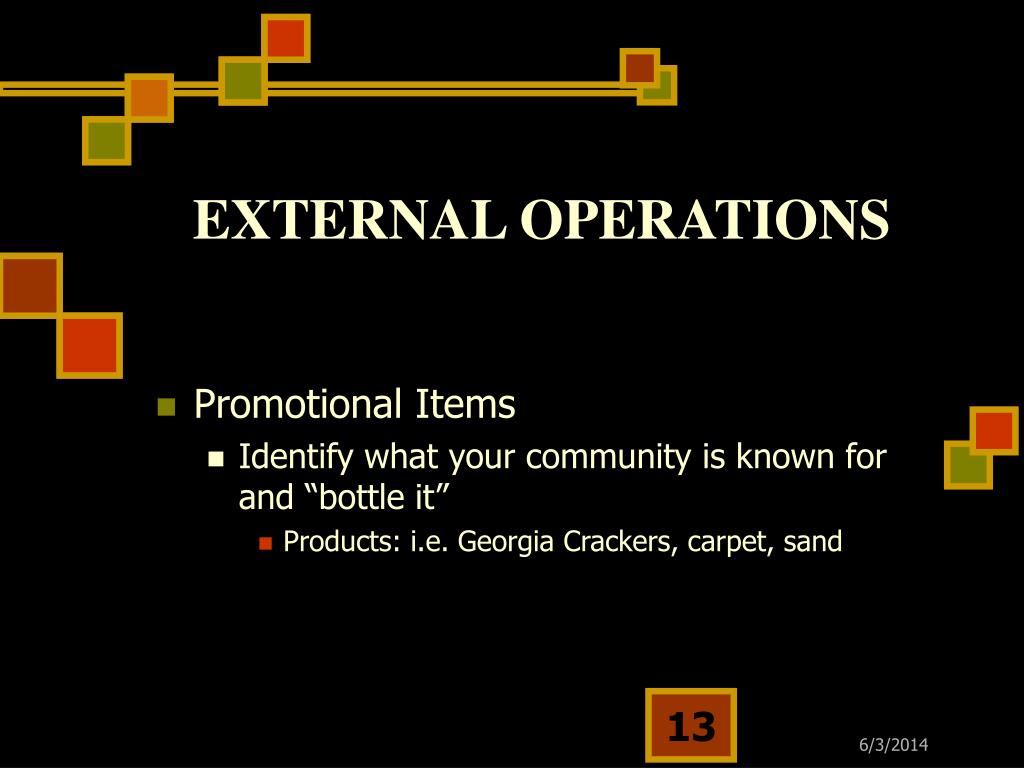 EXTERNAL OPERATIONS

Promotional Items

Identify what your community is known for and “bottle it”

Products: i.e. Georgia Crackers, carpet, sand

13

6/3/2014